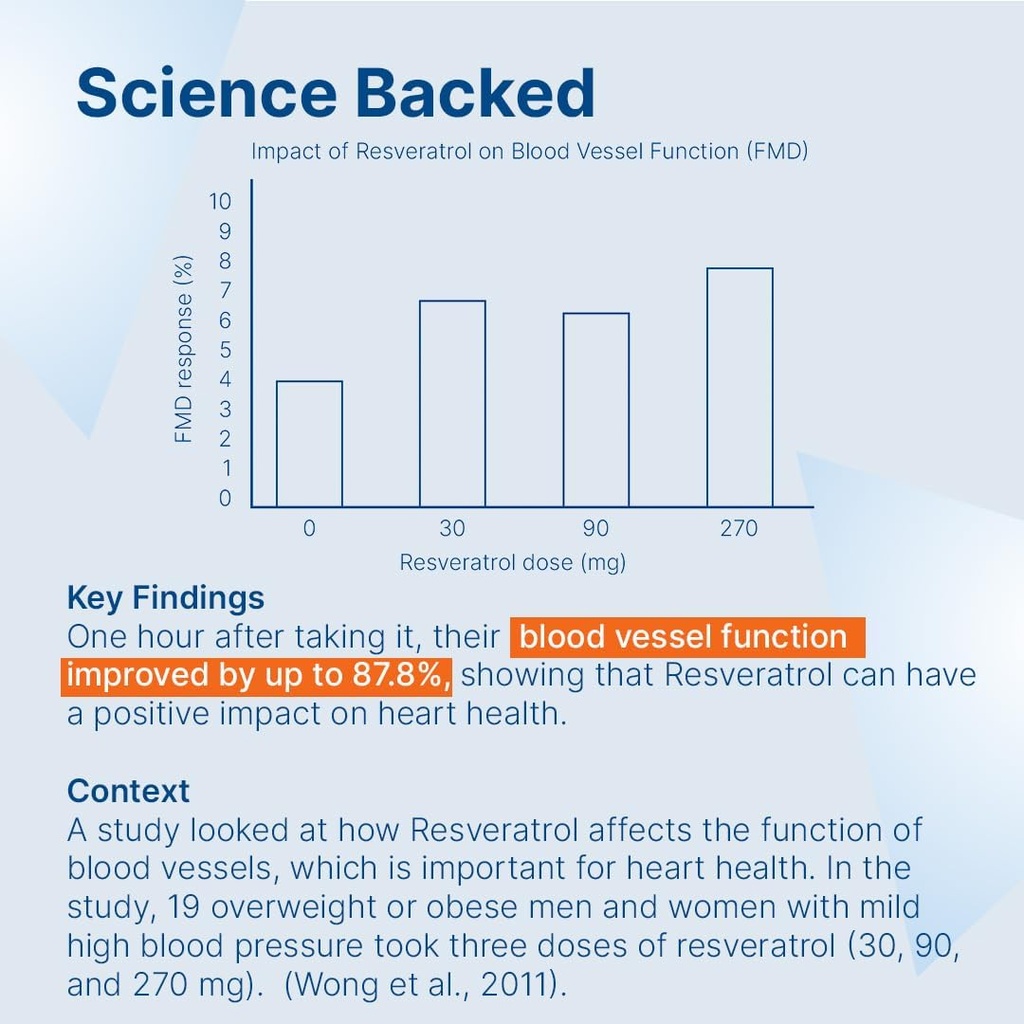 Science Backed

Impact of Resveratrol on Blood Vessel Function (FMD)

FMD response (%)

10
9
8
7
6
5
4
3
2
1
0

0 30 90 270

Resveratrol dose (mg)

Key Findings
One hour after taking it, their blood vessel function improved by up to 87.8%, showing that Resveratrol can have a positive impact on heart health.

Context
A study looked at how Resveratrol affects the function of blood vessels, which is important for heart health. In the study, 19 overweight or obese men and women with mild high blood pressure took three doses of resveratrol (30, 90, and 270 mg). (Wong et al., 2011).